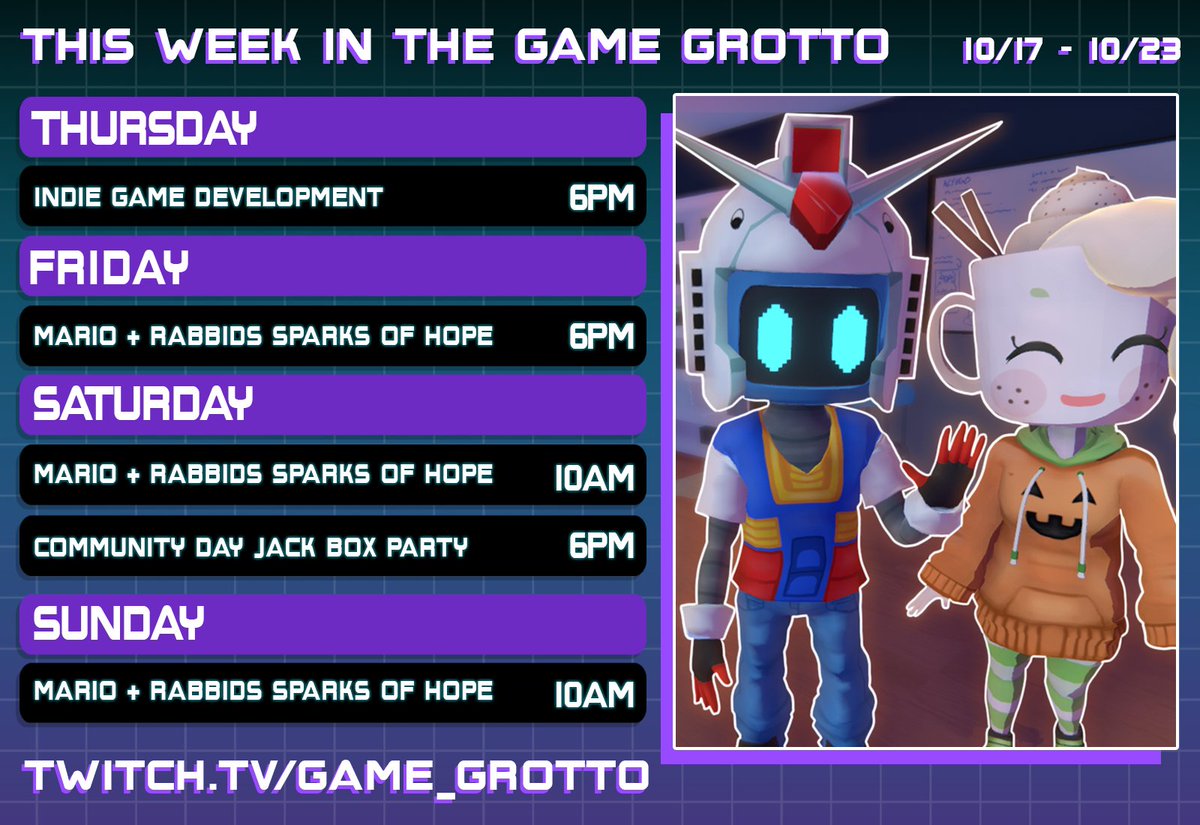 THIS WEEK IN THE GAME GROTTO 10/17 - 10/23

THURSDAY

INDIE GAME DEVELOPMENT 6PM

FRIDAY

MARIO + RABBIDS SPARKS OF HOPE 6PM

SATURDAY

MARIO + RABBIDS SPARKS OF HOPE 10AM

COMMUNITY DAY JACK BOX PARTY 6PM

SUNDAY

MARIO + RABBIDS SPARKS OF HOPE 10AM

TWITCH.TV/GAME_GROTTO